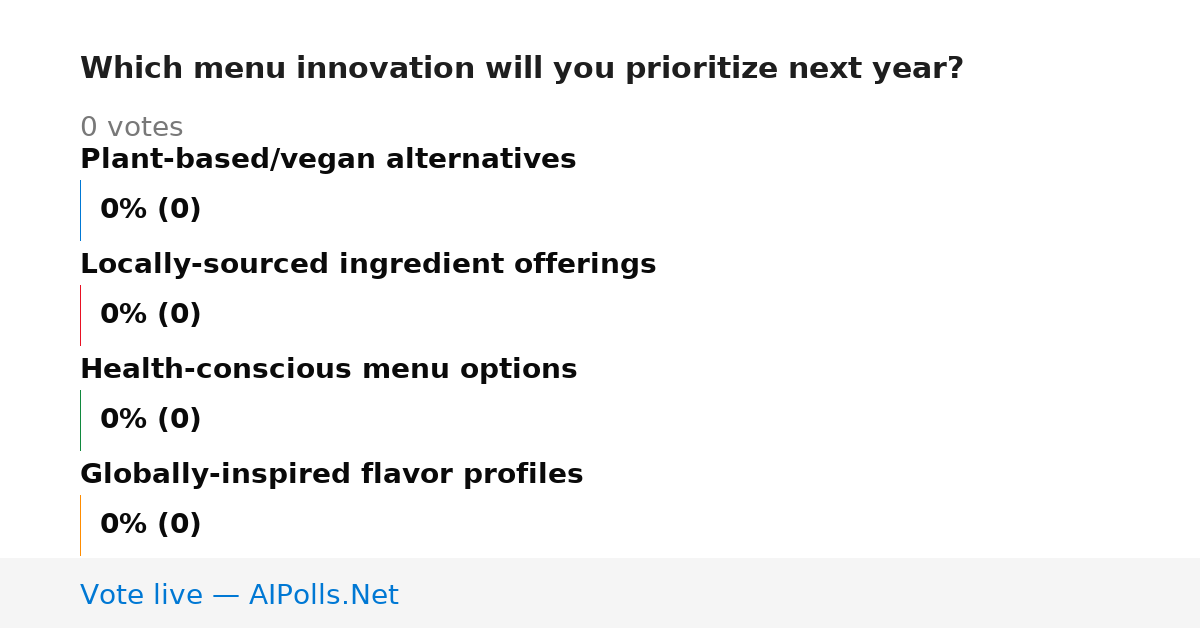 Which menu innovation will you prioritize next year?

0 votes

Plant-based/vegan alternatives

0% (0)

Locally-sourced ingredient offerings

0% (0)

Health-conscious menu options

0% (0)

Globally-inspired flavor profiles

0% (0)

Vote live — AIPolls.Net